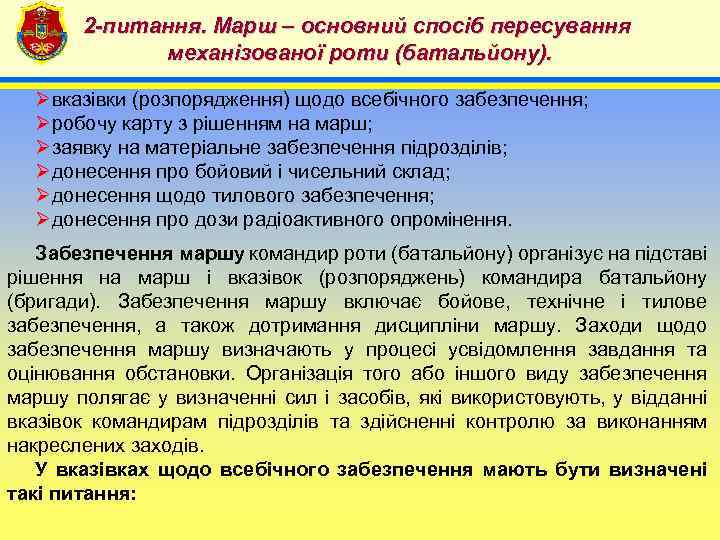 2-питання. Марш – основний спосіб пересування механізованої роти (батальйону).

➢вказівки (розпорядження) щодо всебічного забезпечення;
➢робочу карту з рішенням на марш;
➢заявку на матеріальне забезпечення підрозділів;
➢донесення про бойовий і чисельний склад;
➢донесення щодо тилового забезпечення;
➢донесення про дози радіоактивного опромінення.

Забезпечення маршу командир роти (батальйону) організує на підставі рішення на марш і вказівок (розпоряджень) командира батальйону (бригади). Забезпечення маршу включає бойове, технічне і тилове забезпечення, а також дотримання дисципліни маршу. Заходи щодо забезпечення маршу визначають у процесі усвідомлення завдання та оцінювання обстановки. Організація того або іншого виду забезпечення маршу полягає у визначенні сил і засобів, які використовують, у відданні вказівок командирам підрозділів та здійсненні контролю за виконанням накреслених заходів.

У вказівках щодо всебічного забезпечення мають бути визначені такі питання: